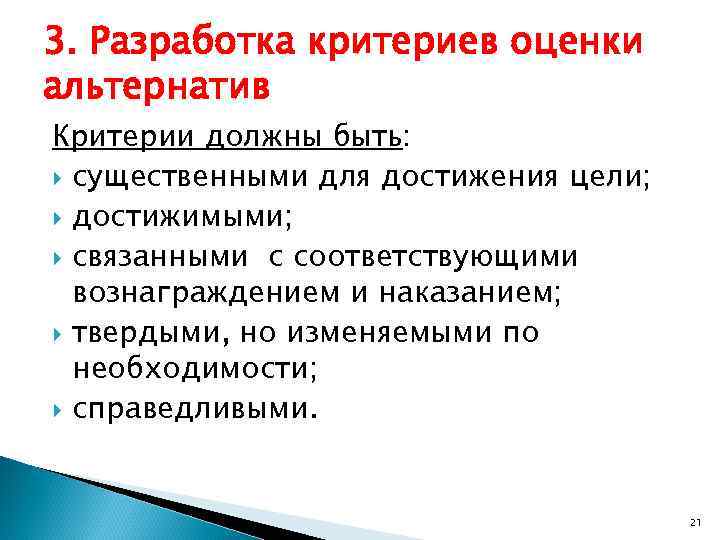 3. Разработка критериев оценки альтернатив

Критерии должны быть:

существенными для достижения цели;

достижимыми;

связанными с соответствующими вознаграждением и наказанием;

твердыми, но изменяемыми по необходимости;

справедливыми.

21